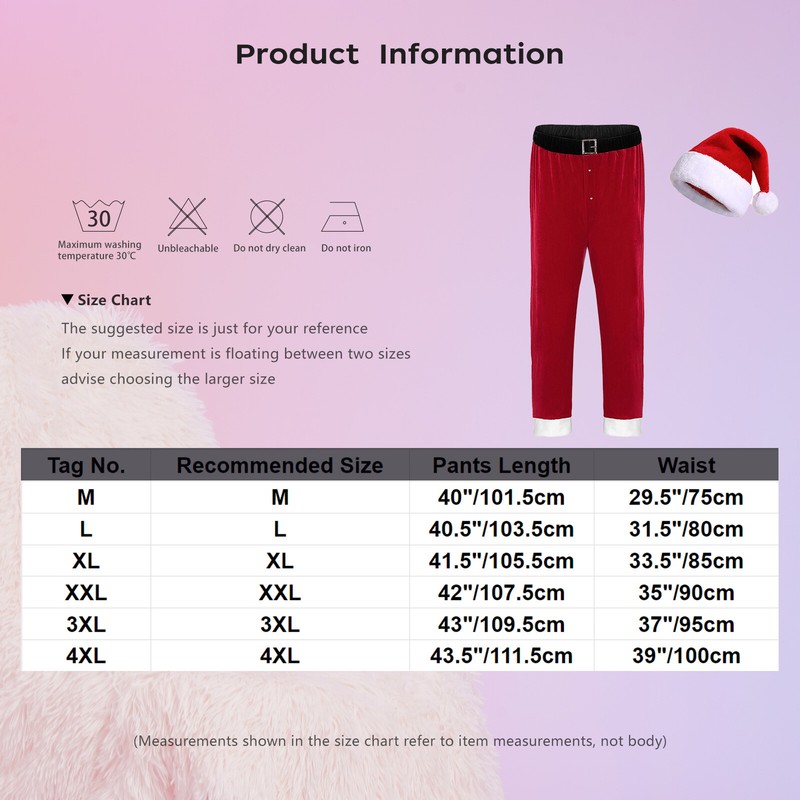 Product Information

30
Maximum washing temperature 30℃

Unbleachable

Do not dry clean

Do not iron

▼ Size Chart
The suggested size is just for your reference
If your measurement is floating between two sizes
advise choosing the larger size

| Tag No. | Recommended Size | Pants Length | Waist |
|---|---|---|---|
| M | M | 40"/101.5cm | 29.5"/75cm |
| L | L | 40.5"/103.5cm | 31.5"/80cm |
| XL | XL | 41.5"/105.5cm | 33.5"/85cm |
| XXL | XXL | 42"/107.5cm | 35"/90cm |
| 3XL | 3XL | 43"/109.5cm | 37"/95cm |
| 4XL | 4XL | 43.5"/111.5cm | 39"/100cm |

(Measurements shown in the size chart refer to item measurements, not body)